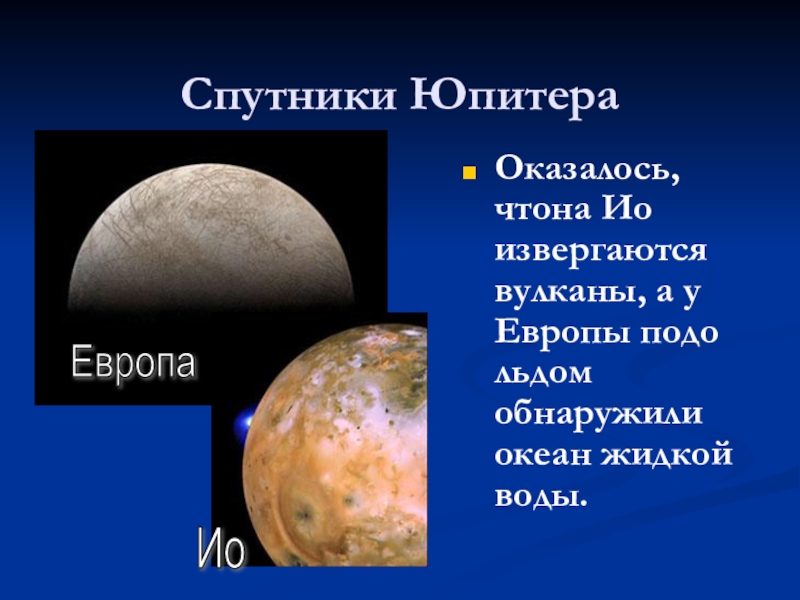 Спутники Юпитера

Европа

Ио

Оказалось, чтона Ио извергаются вулканы, а у Европы подо льдом обнаружили океан жидкой воды.